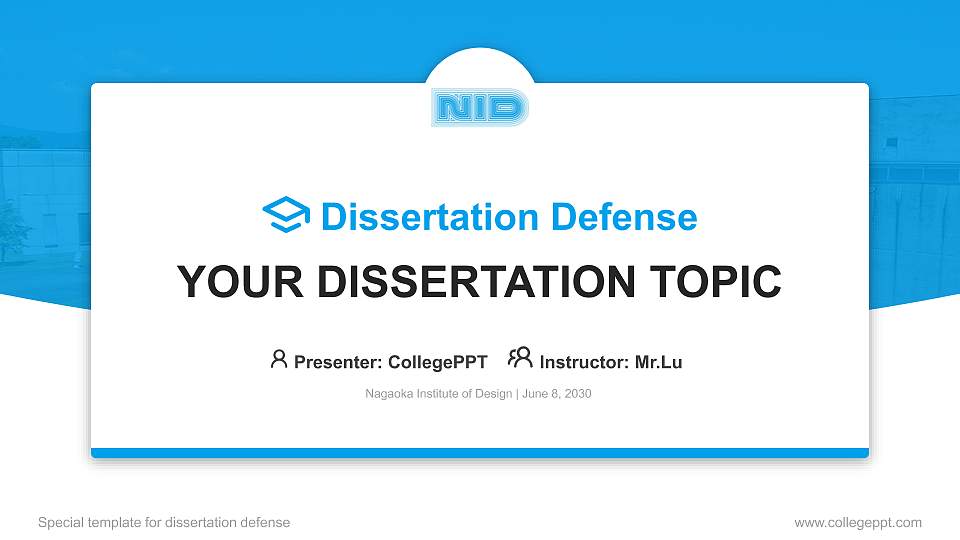 NID

Dissertation Defense

YOUR DISSERTATION TOPIC

Presenter: CollegePPT Instructor: Mr.Lu

Nagaoka Institute of Design | June 8, 2030

Special template for dissertation defense

www.collegeppt.com